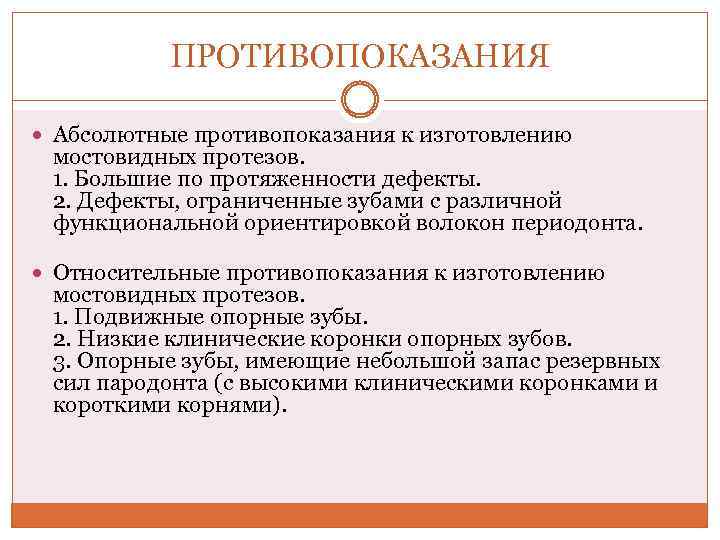 ПРОТИВОПОКАЗАНИЯ

Абсолютные противопоказания к изготовлению мостовидных протезов.
1. Большие по протяженности дефекты.
2. Дефекты, ограниченные зубами с различной функциональной ориентировкой волокон периодонта.

Относительные противопоказания к изготовлению мостовидных протезов.
1. Подвижные опорные зубы.
2. Низкие клинические коронки опорных зубов.
3. Опорные зубы, имеющие небольшой запас резервных сил пародонта (с высокими клиническими коронками и короткими корнями).